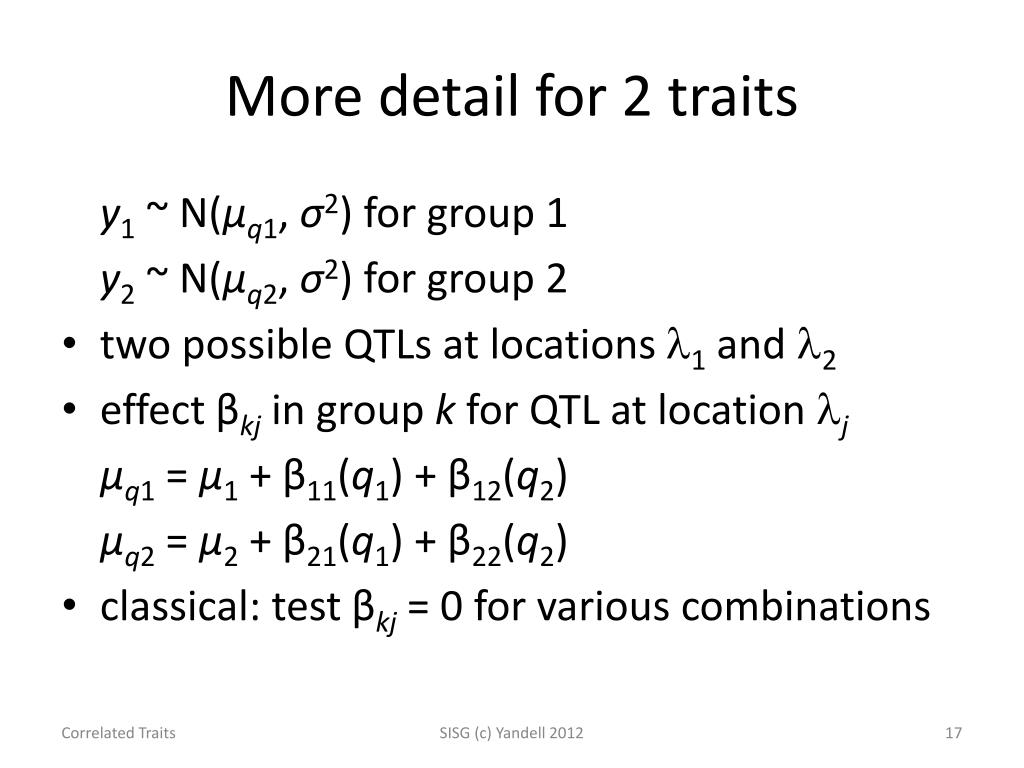 More detail for 2 traits

$y_1 \sim N(\mu_{q1}, \sigma^2)$ for group 1

$y_2 \sim N(\mu_{q2}, \sigma^2)$ for group 2

• two possible QTLs at locations $\lambda_1$ and $\lambda_2$

• effect $\beta_{kj}$ in group $k$ for QTL at location $\lambda_j$

$\mu_{q1} = \mu_1 + \beta_{11}(q_1) + \beta_{12}(q_2)$

$\mu_{q2} = \mu_2 + \beta_{21}(q_1) + \beta_{22}(q_2)$

• classical: test $\beta_{kj} = 0$ for various combinations

Correlated Traits

SISG (c) Yandell 2012

17